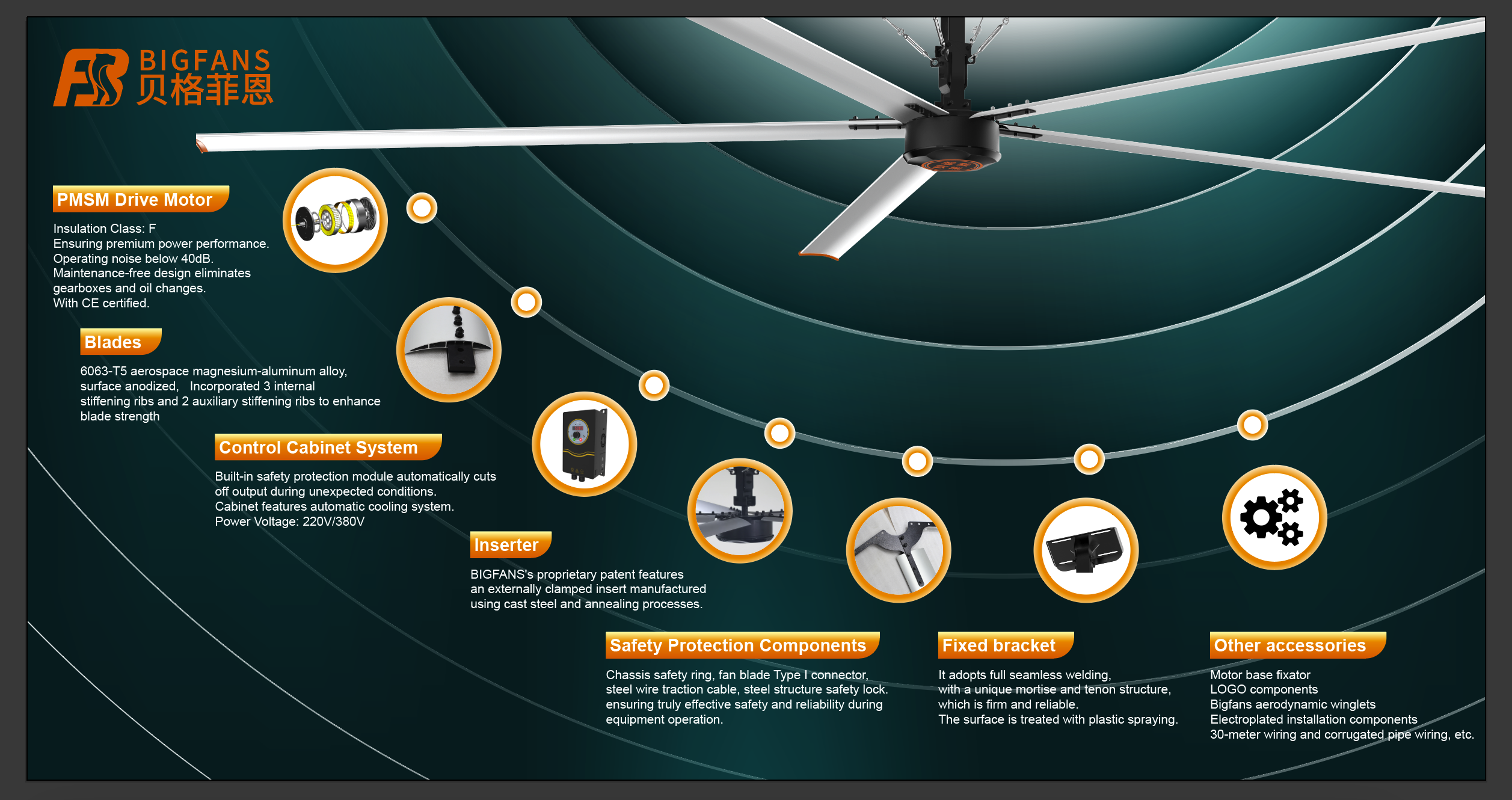 BIGFANS
贝格菲恩

PMSM Drive Motor

Insulation Class: F
Ensuring premium power performance.
Operating noise below 40dB.
Maintenance-free design eliminates gearboxes and oil changes.
With CE certified.

Blades

6063-T5 aerospace magnesium-aluminum alloy, surface anodized, Incorporated 3 internal stiffening ribs and 2 auxiliary stiffening ribs to enhance blade strength

Control Cabinet System

Built-in safety protection module automatically cuts off output during unexpected conditions.
Cabinet features automatic cooling system.
Power Voltage: 220V/380V

Inserter

BIGFANS's proprietary patent features an externally clamped insert manufactured using cast steel and annealing processes.

Safety Protection Components

Chassis safety ring, fan blade Type I connector, steel wire traction cable, steel structure safety lock. ensuring truly effective safety and reliability during equipment operation.

Fixed bracket

It adopts full seamless welding, with a unique mortise and tenon structure, which is firm and reliable.
The surface is treated with plastic spraying.

Other accessories

Motor base fixator
LOGO components
Bigfans aerodynamic winglets
Electroplated installation components
30-meter wiring and corrugated pipe wiring, etc.